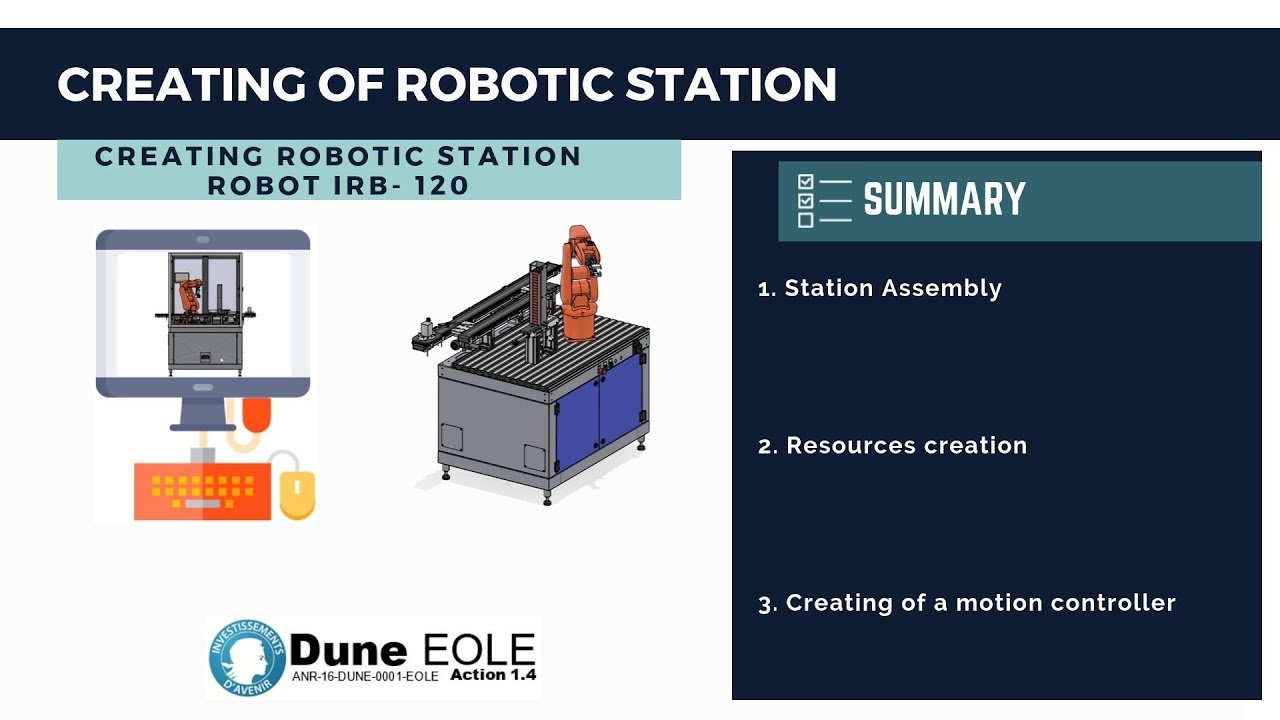 CREATING OF ROBOTIC STATION

CREATING ROBOTIC STATION
ROBOT IRB- 120

SUMMARY

1. Station Assembly

2. Resources creation

3. Creating of a motion controller

INVESTISSEMENTS D'AVENIR

Dune EOLE
ANR-16-DUNE-0001-EOLE Action 1.4